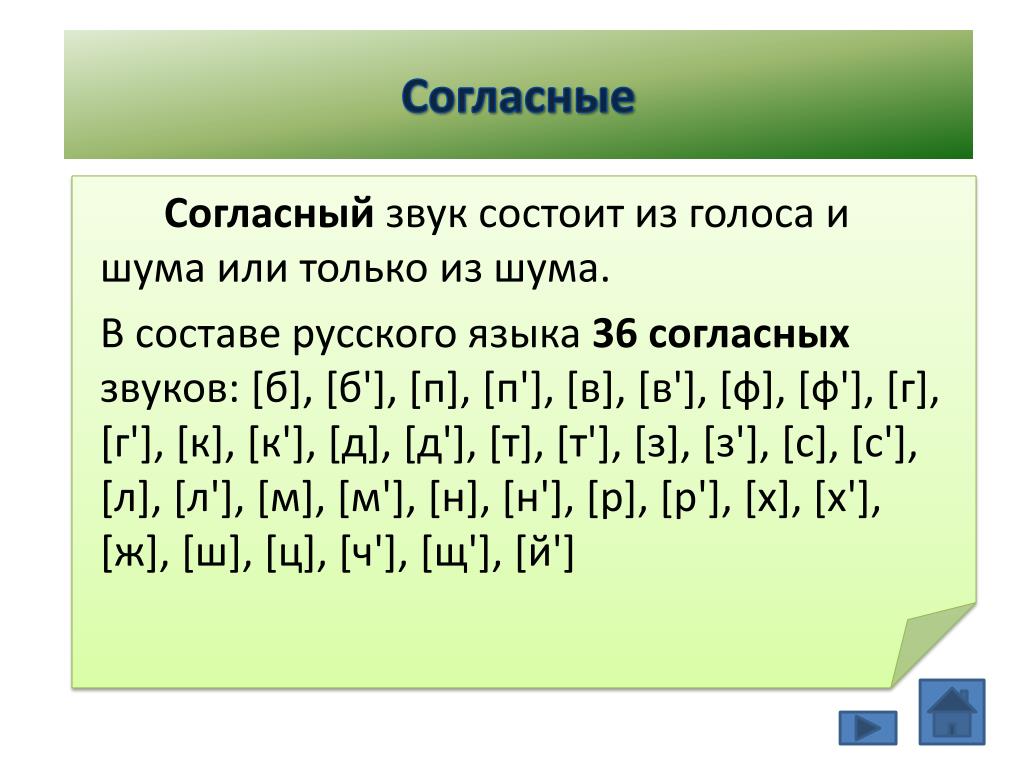 Согласные

Согласный звук состоит из голоса и шума или только из шума.

В составе русского языка 36 согласных звуков: [б], [б'], [п], [п'], [в], [в'], [ф], [ф'], [г], [г'], [к], [к'], [д], [д'], [т], [т'], [з], [з'], [с], [с'], [л], [л'], [м], [м'], [н], [н'], [р], [р'], [х], [х'], [ж], [ш], [ц], [ч'], [щ'], [й']